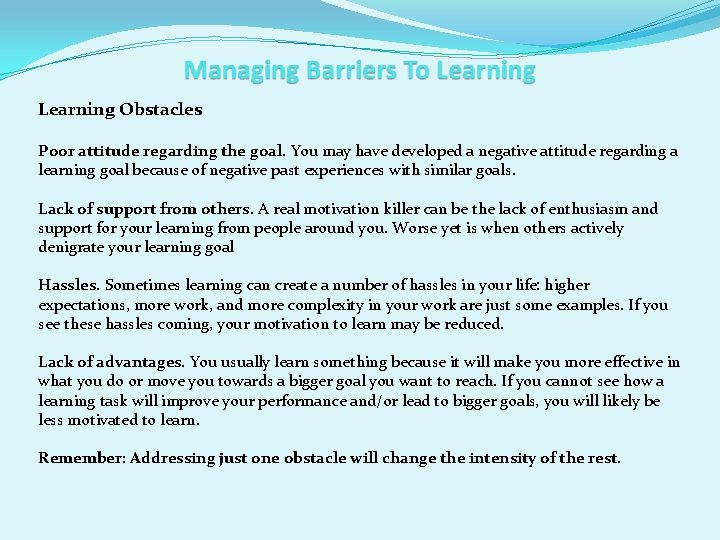 Managing Barriers To Learning

Learning Obstacles

Poor attitude regarding the goal. You may have developed a negative attitude regarding a learning goal because of negative past experiences with similar goals.

Lack of support from others. A real motivation killer can be the lack of enthusiasm and support for your learning from people around you. Worse yet is when others actively denigrate your learning goal

Hassles. Sometimes learning can create a number of hassles in your life: higher expectations, more work, and more complexity in your work are just some examples. If you see these hassles coming, your motivation to learn may be reduced.

Lack of advantages. You usually learn something because it will make you more effective in what you do or move you towards a bigger goal you want to reach. If you cannot see how a learning task will improve your performance and/or lead to bigger goals, you will likely be less motivated to learn.

Remember: Addressing just one obstacle will change the intensity of the rest.